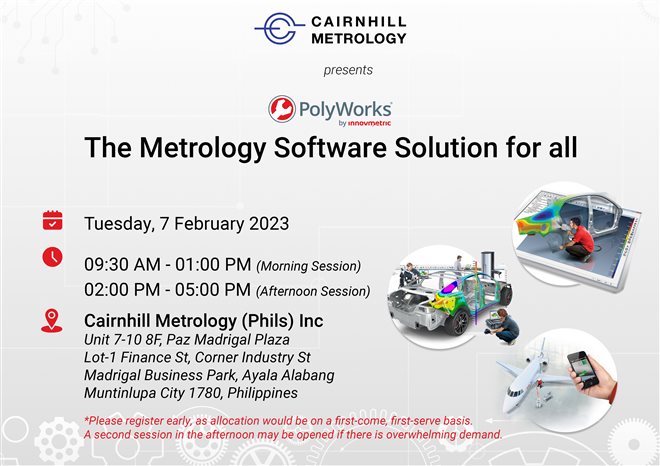 CAIRNHILL METROLOGY

presents

PolyWorks by innovmetric

The Metrology Software Solution for all

Tuesday, 7 February 2023

09:30 AM - 01:00 PM (Morning Session)
02:00 PM - 05:00 PM (Afternoon Session)

Cairnhill Metrology (Phils) Inc
Unit 7-10 8F, Paz Madrigal Plaza
Lot-1 Finance St, Corner Industry St
Madrigal Business Park, Ayala Alabang
Muntinlupa City 1780, Philippines

*Please register early, as allocation would be on a first-come, first-serve basis.
A second session in the afternoon may be opened if there is overwhelming demand.